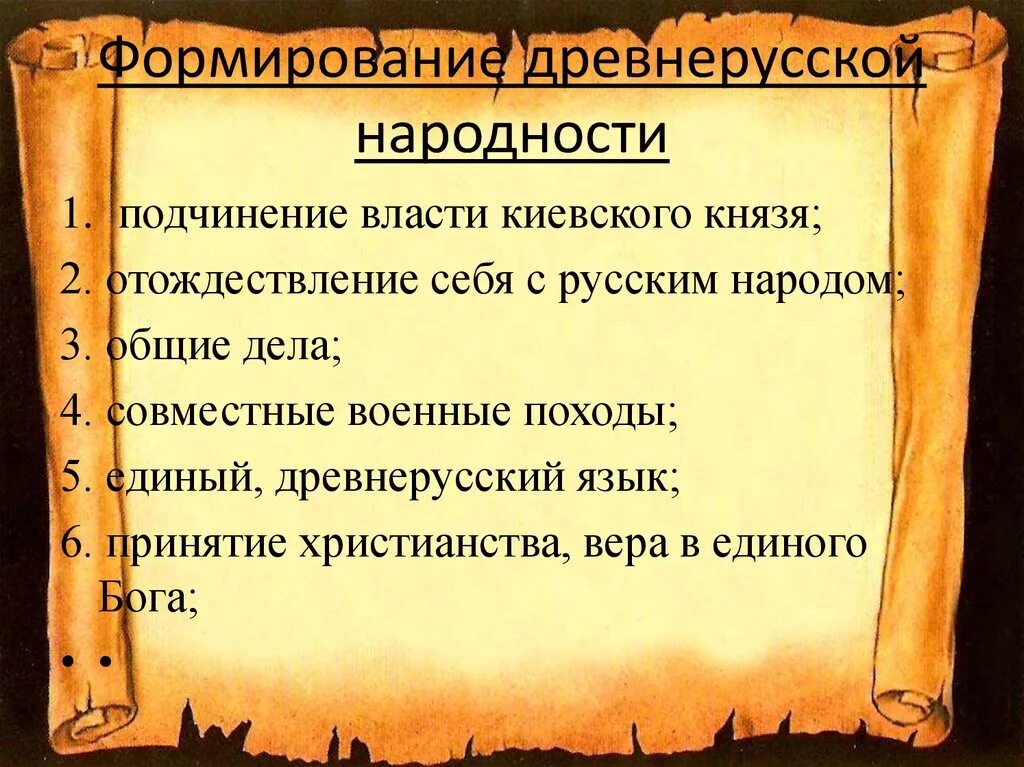 Формирование древнерусской народности

1. подчинение власти киевского князя;
2. отождествление себя с русским народом;
3. общие дела;
4. совместные военные походы;
5. единый, древнерусский язык;
6. принятие христианства, вера в единого Бога;
•
•